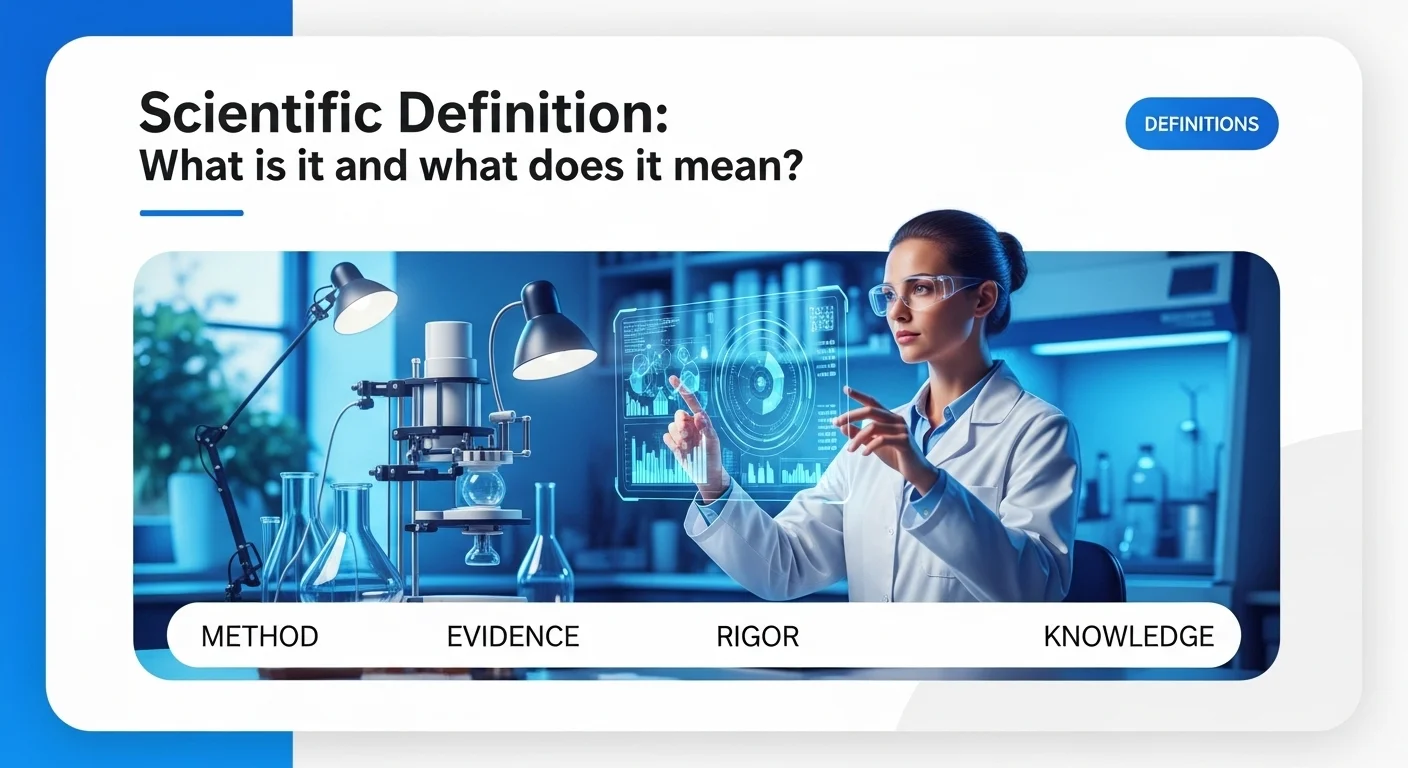 Scientific Definition:
What is it and what does it mean?

DEFINITIONS

METHOD EVIDENCE RIGOR KNOWLEDGE